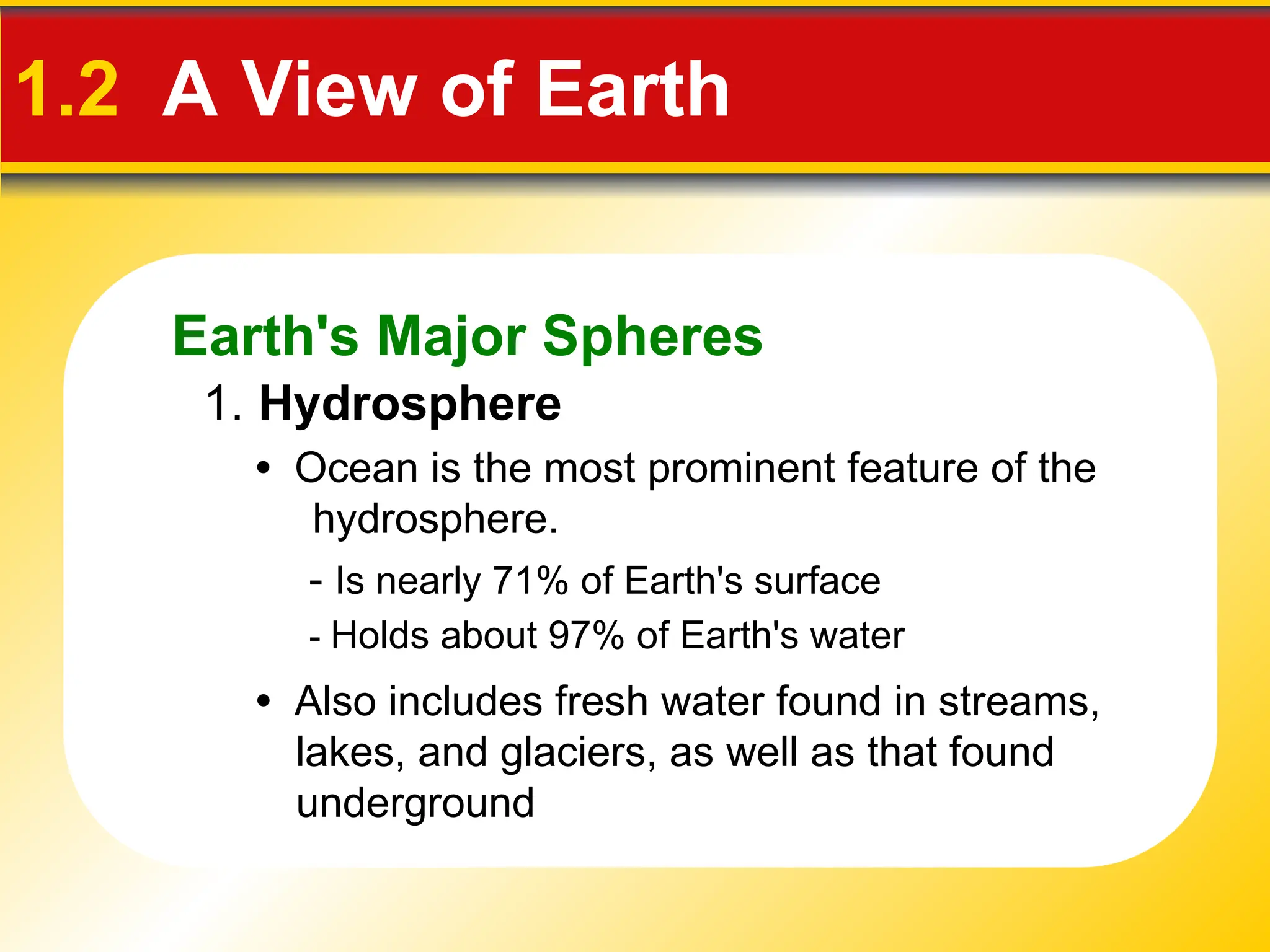 1.2 A View of Earth

Earth's Major Spheres

1. Hydrosphere

• Ocean is the most prominent feature of the hydrosphere.

- Is nearly 71% of Earth's surface

- Holds about 97% of Earth's water

• Also includes fresh water found in streams, lakes, and glaciers, as well as that found underground